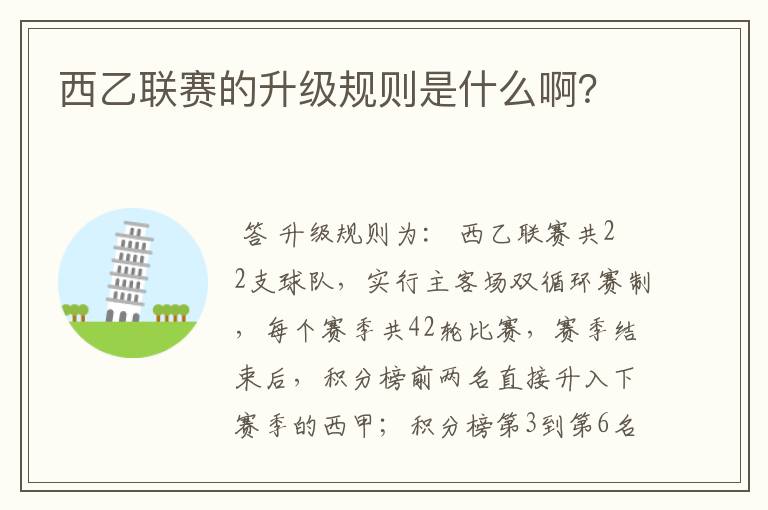 西乙联赛的升级规则是什么啊?

答 升级规则为： 西乙联赛共22支球队，实行主客场双循环赛制，每个赛季共42轮比赛，赛季结束后，积分榜前两名直接升入下赛季的西甲；积分榜第3到第6名